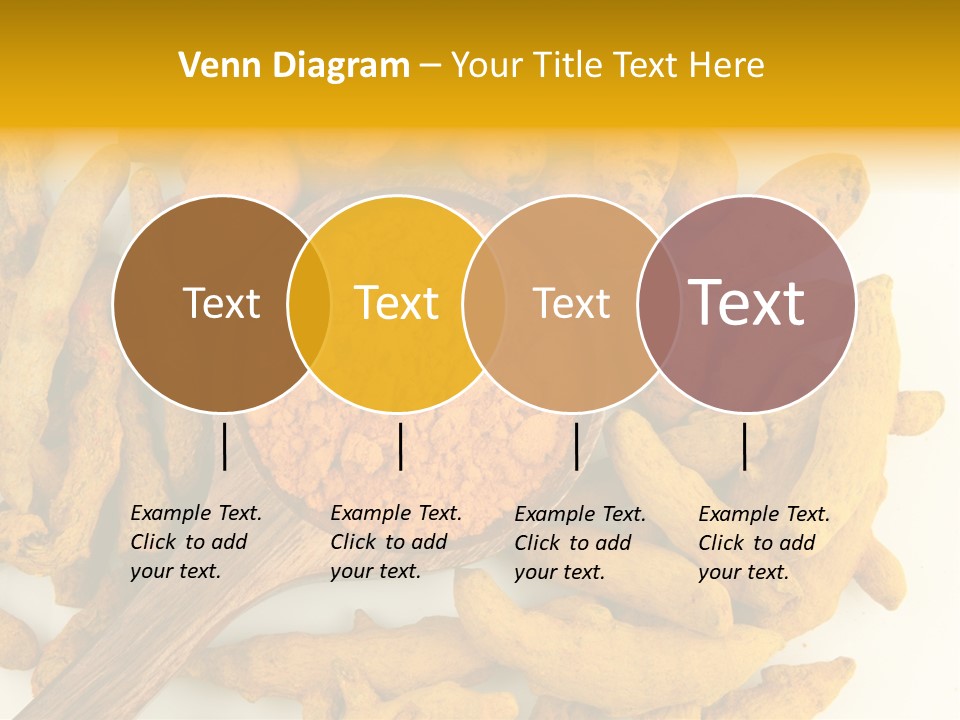 Venn Diagram – Your Title Text Here

Text

Text

Text

Text

Example Text. Click to add your text.

Example Text. Click to add your text.

Example Text. Click to add your text.

Example Text. Click to add your text.